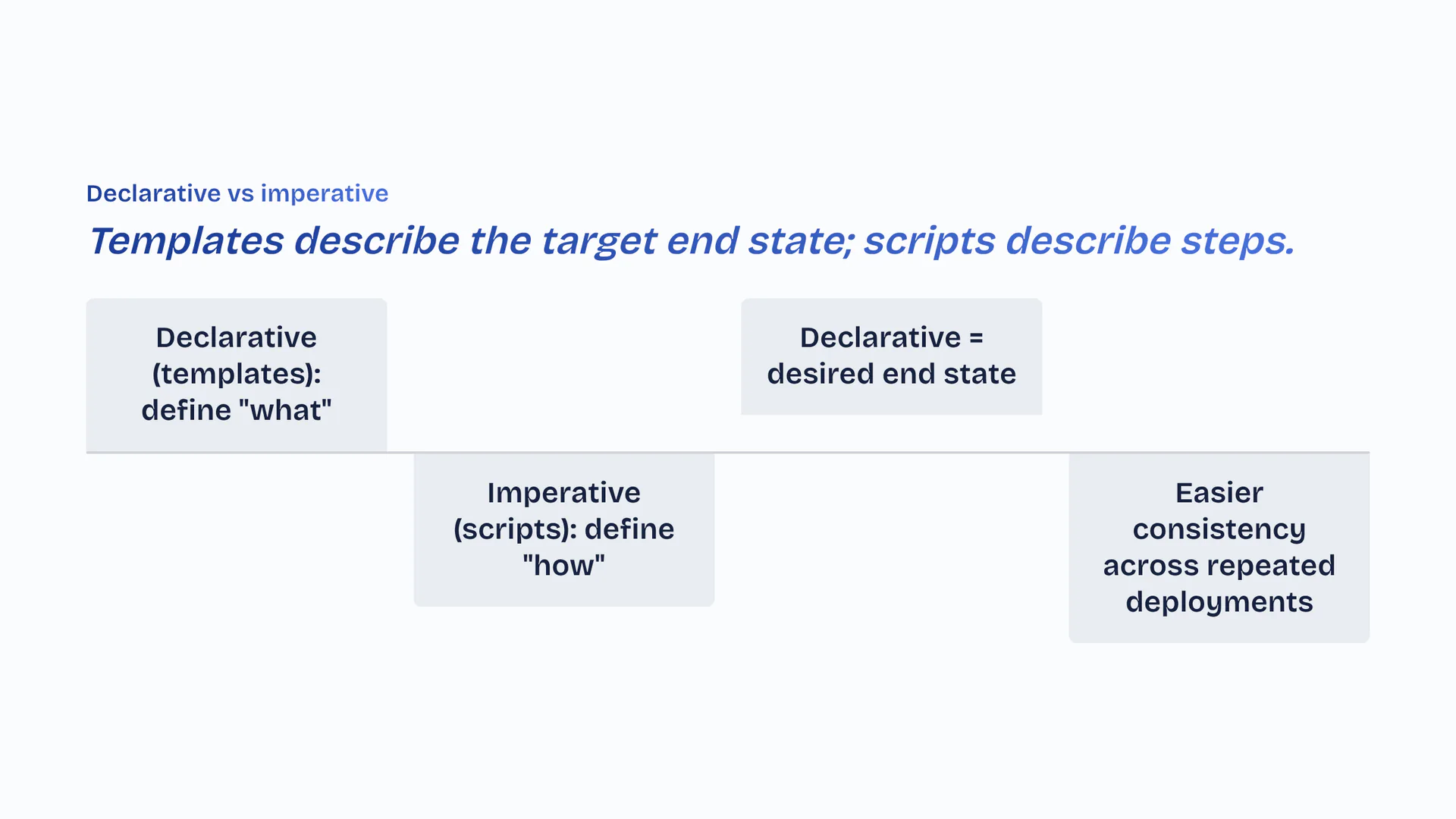 Declarative vs imperative

Templates describe the target end state; scripts describe steps.

Declarative (templates): define "what"

Imperative (scripts): define "how"

Declarative = desired end state

Easier consistency across repeated deployments